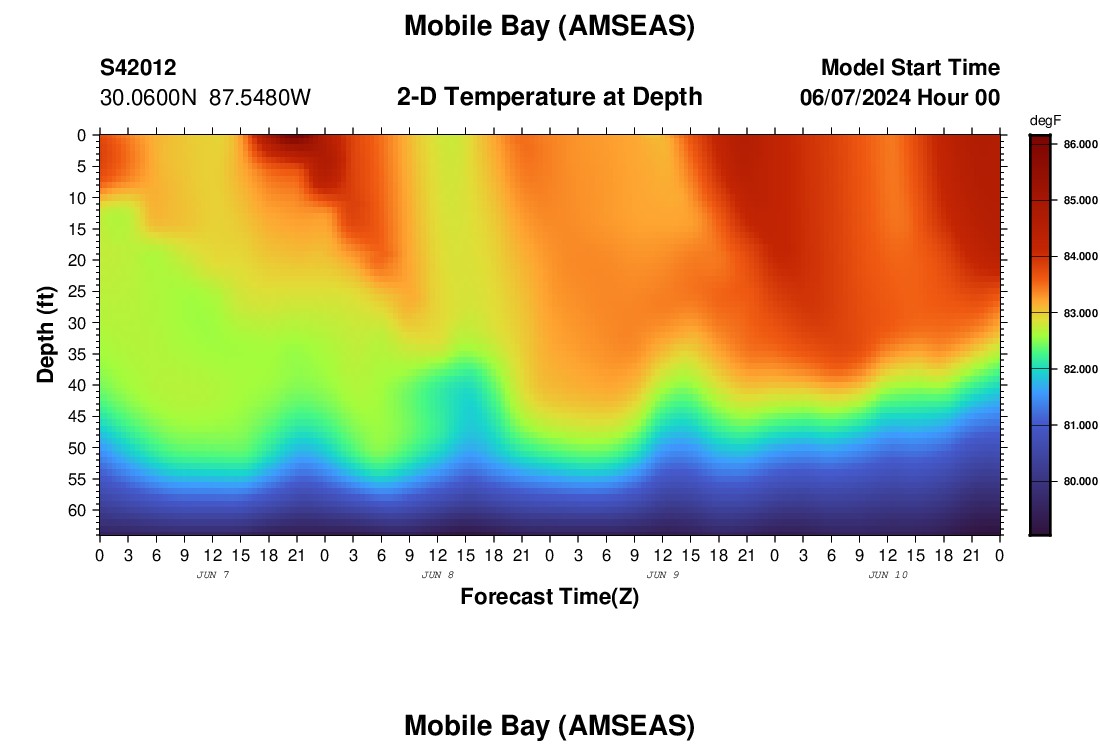 Mobile Bay (AMSEAS)

S42012
30.0600N 87.5480W

2-D Temperature at Depth

Model Start Time
06/07/2024 Hour 00

degF
86.000
85.000
84.000
83.000
82.000
81.000
80.000

Depth (ft)
0
5
10
15
20
25
30
35
40
45
50
55
60

0 3 6 9 12 15 18 21 0 3 6 9 12 15 18 21 0 3 6 9 12 15 18 21 0 3 6 9 12 15 18 21 0
JUN 7
JUN 8
JUN 9
JUN 10

Forecast Time(Z)

Mobile Bay (AMSEAS)